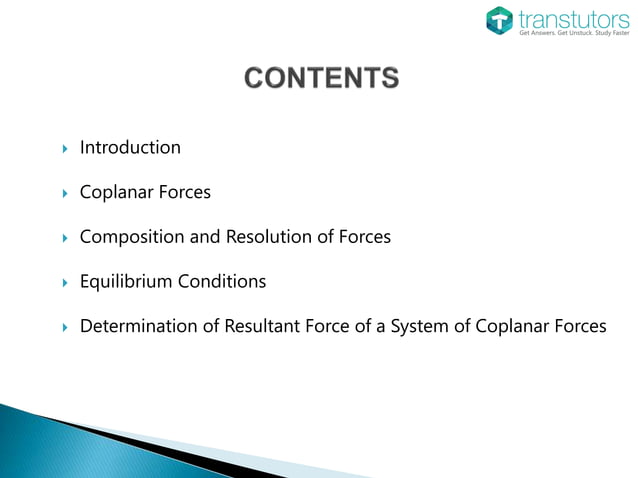 transtutors
Get Answers. Get Unstuck. Study Faster

CONTENTS

Introduction

Coplanar Forces

Composition and Resolution of Forces

Equilibrium Conditions

Determination of Resultant Force of a System of Coplanar Forces